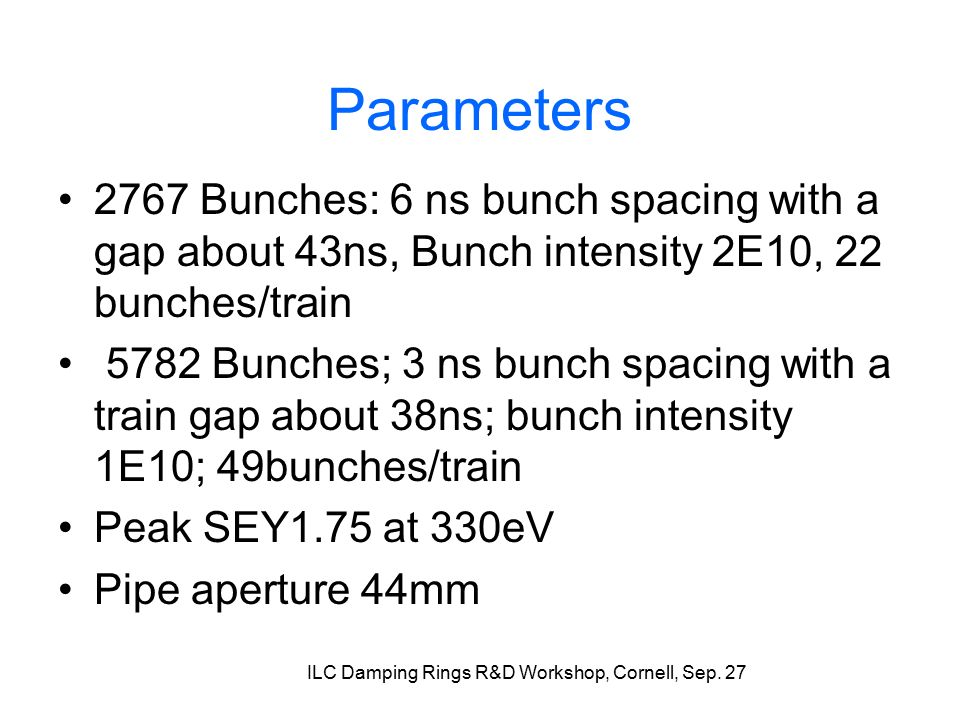 Parameters

• 2767 Bunches: 6 ns bunch spacing with a gap about 43ns, Bunch intensity 2E10, 22 bunches/train

• 5782 Bunches; 3 ns bunch spacing with a train gap about 38ns; bunch intensity 1E10; 49bunches/train

• Peak SEY1.75 at 330eV

• Pipe aperture 44mm

ILC Damping Rings R&D Workshop, Cornell, Sep. 27